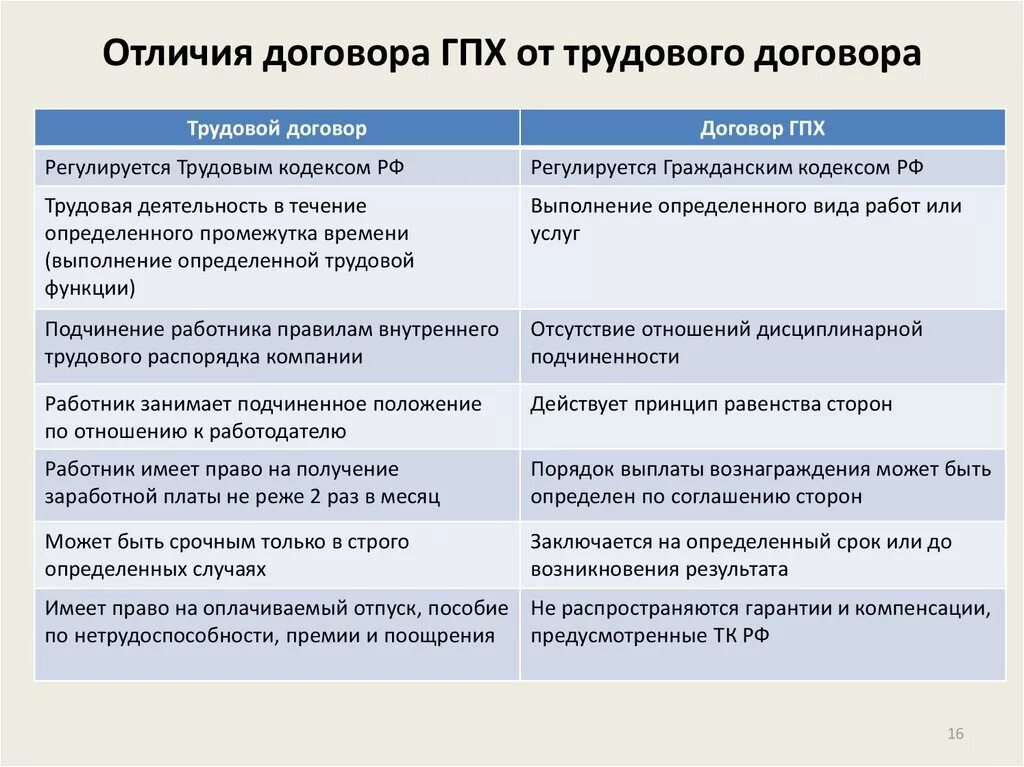 Отличия договора ГПХ от трудового договора

| Трудовой договор | Договор ГПХ |
|---|---|
| Регулируется Трудовым кодексом РФ | Регулируется Гражданским кодексом РФ |
| Трудовая деятельность в течение определенного промежутка времени (выполнение определенной трудовой функции) | Выполнение определенного вида работ или услуг |
| Подчинение работника правилам внутреннего трудового распорядка компании | Отсутствие отношений дисциплинарной подчиненности |
| Работник занимает подчиненное положение по отношению к работодателю | Действует принцип равенства сторон |
| Работник имеет право на получение заработной платы не реже 2 раз в месяц | Порядок выплаты вознаграждения может быть определен по соглашению сторон |
| Может быть срочным только в строго определенных случаях | Заключается на определенный срок или до возникновения результата |
| Имеет право на оплачиваемый отпуск, пособие по нетрудоспособности, премии и поощрения | Не распространяются гарантии и компенсации, предусмотренные ТК РФ |

16